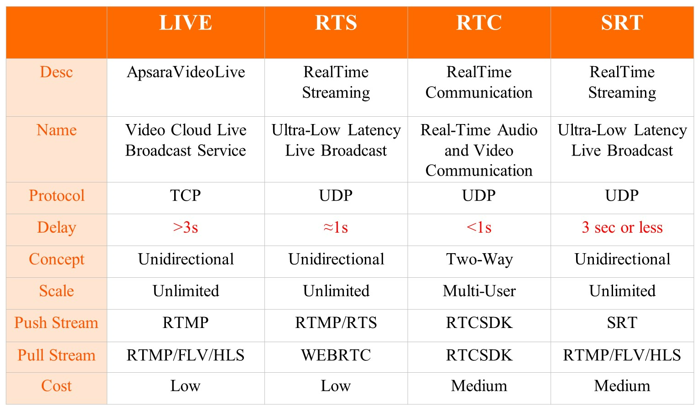 | | LIVE | RTS | RTC | SRT |
|---|---|---|---|---|
| Desc | ApsaraVideoLive | RealTime Streaming | RealTime Communication | RealTime Streaming |
| Name | Video Cloud Live Broadcast Service | Ultra-Low Latency Live Broadcast | Real-Time Audio and Video Communication | Ultra-Low Latency Live Broadcast |
| Protocol | TCP | UDP | UDP | UDP |
| Delay | >3s | ≈1s | <1s | 3 sec or less |
| Concept | Unidirectional | Unidirectional | Two-Way | Unidirectional |
| Scale | Unlimited | Unlimited | Multi-User | Unlimited |
| Push Stream | RTMP | RTMP/RTS | RTCSDK | SRT |
| Pull Stream | RTMP/FLV/HLS | WEBRTC | RTCSDK | RTMP/FLV/HLS |
| Cost | Low | Low | Medium | Medium |